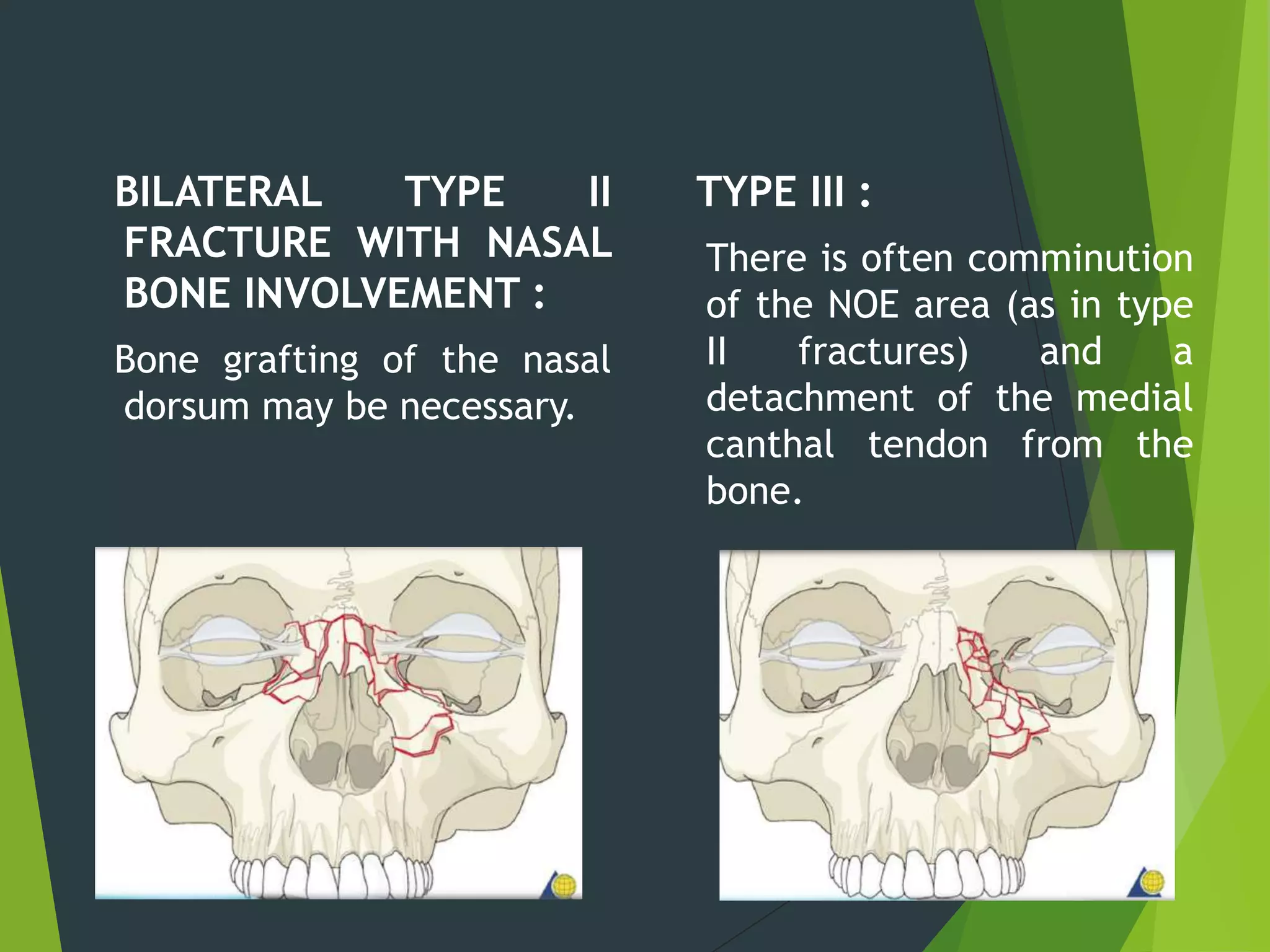 BILATERAL TYPE II FRACTURE WITH NASAL BONE INVOLVEMENT :

Bone grafting of the nasal dorsum may be necessary.

TYPE III :

There is often comminution of the NOE area (as in type II fractures) and a detachment of the medial canthal tendon from the bone.